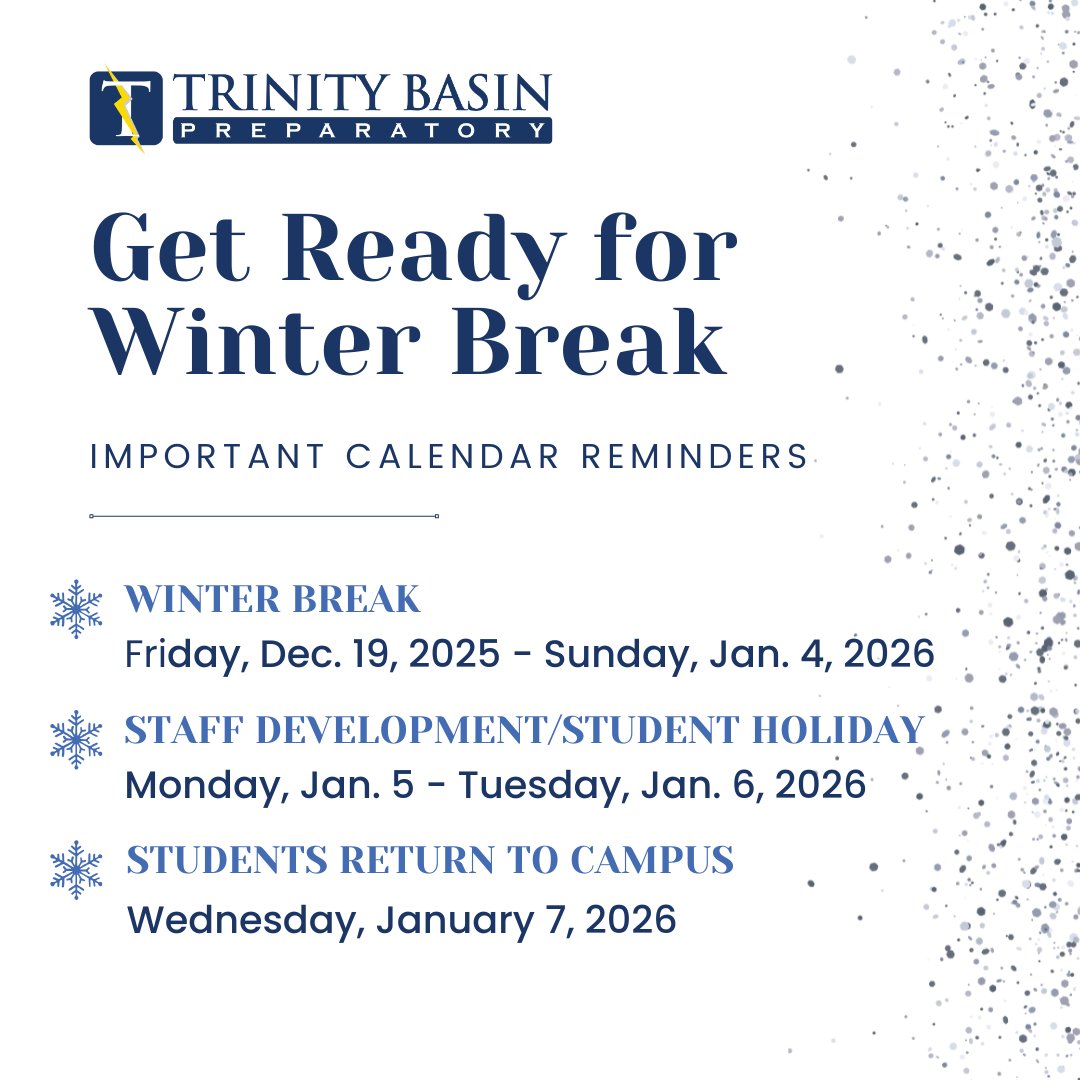 T TRINITY BASIN
PREPARATORY

Get Ready for Winter Break

IMPORTANT CALENDAR REMINDERS

WINTER BREAK
Friday, Dec. 19, 2025 - Sunday, Jan. 4, 2026

STAFF DEVELOPMENT/STUDENT HOLIDAY
Monday, Jan. 5 - Tuesday, Jan. 6, 2026

STUDENTS RETURN TO CAMPUS
Wednesday, January 7, 2026